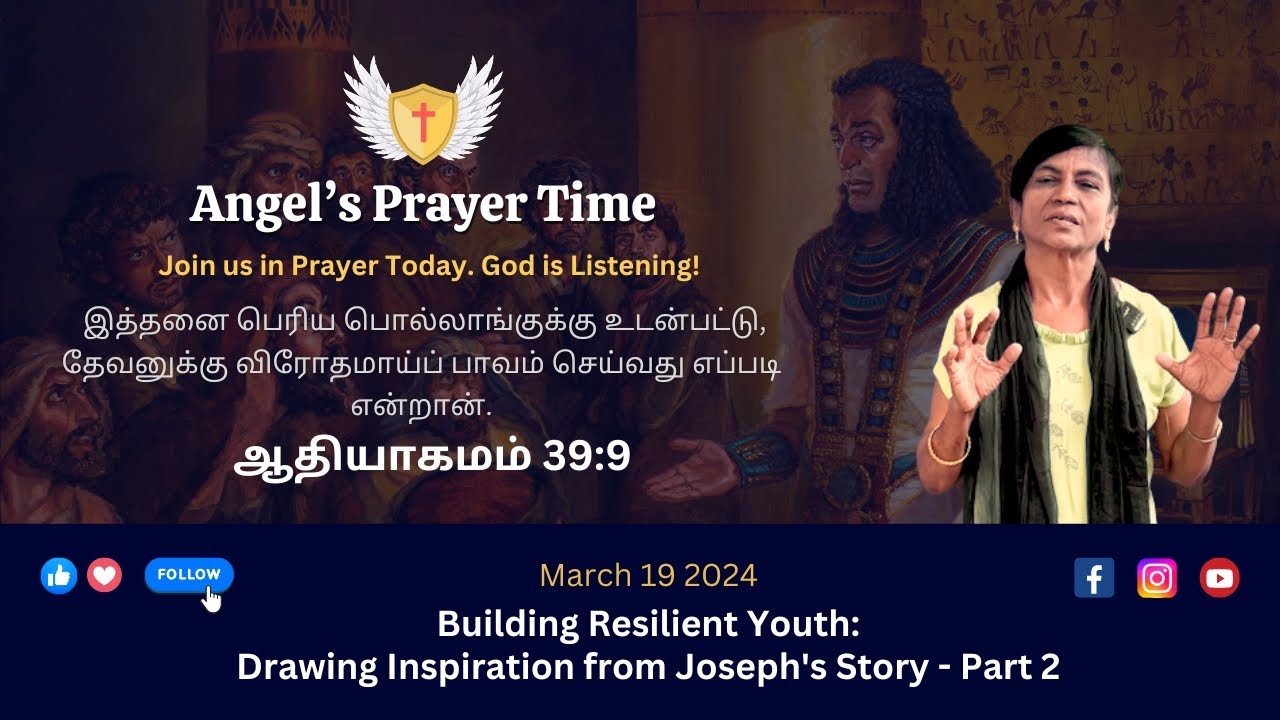 Angel's Prayer Time

Join us in Prayer Today. God is Listening!

இத்தனை பெரிய பொல்லாங்குக்கு உடன்பட்டு, தேவனுக்கு விரோதமாய்ப் பாவம் செய்வது எப்படி என்றான்.

ஆதியாகமம் 39:9

FOLLOW

March 19 2024

Building Resilient Youth:
Drawing Inspiration from Joseph's Story - Part 2